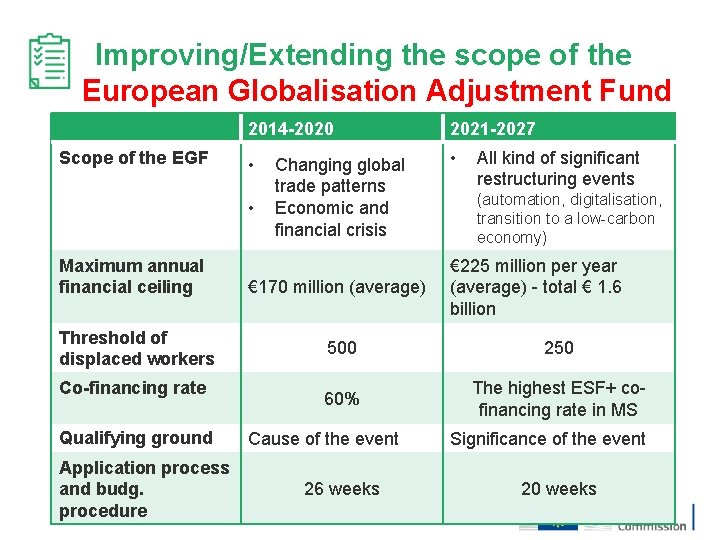 Improving/Extending the scope of the European Globalisation Adjustment Fund

| | 2014-2020 | 2021-2027 |
|---|---|---|
| Scope of the EGF | • Changing global trade patterns • Economic and financial crisis | • All kind of significant restructuring events (automation, digitalisation, transition to a low-carbon economy) |
| Maximum annual financial ceiling | €170 million (average) | €225 million per year (average) - total € 1.6 billion |
| Threshold of displaced workers | 500 | 250 |
| Co-financing rate | 60% | The highest ESF+ co-financing rate in MS |
| Qualifying ground | Cause of the event | Significance of the event |
| Application process and budg. procedure | 26 weeks | 20 weeks |

Commission